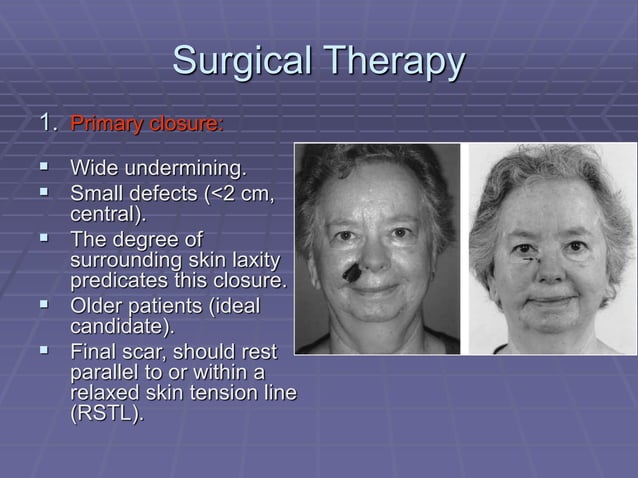 Surgical Therapy

1. Primary closure:

- Wide undermining.
- Small defects (<2 cm, central).
- The degree of surrounding skin laxity predicates this closure.
- Older patients (ideal candidate).
- Final scar, should rest parallel to or within a relaxed skin tension line (RSTL).